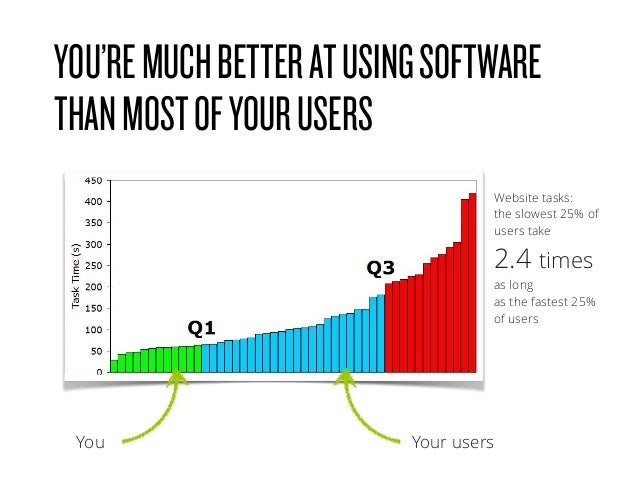 YOU'RE MUCH BETTER AT USING SOFTWARE THAN MOST OF YOUR USERS

Task Time (s)

450
400
350
300
250
200
150
100
50
0

Q1

Q3

Website tasks: the slowest 25% of users take

2.4 times

as long as the fastest 25% of users

You

Your users